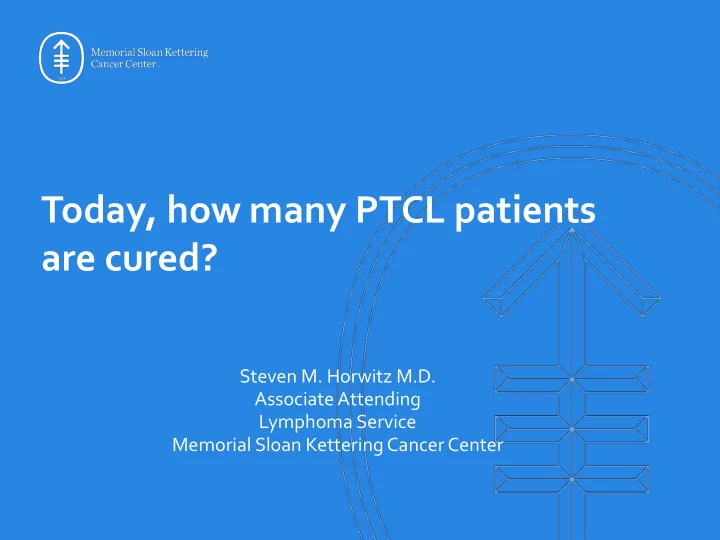 Memorial Sloan Kettering Cancer Center

Today, how many PTCL patients are cured?

Steven M. Horwitz M.D.
Associate Attending
Lymphoma Service
Memorial Sloan Kettering Cancer Center